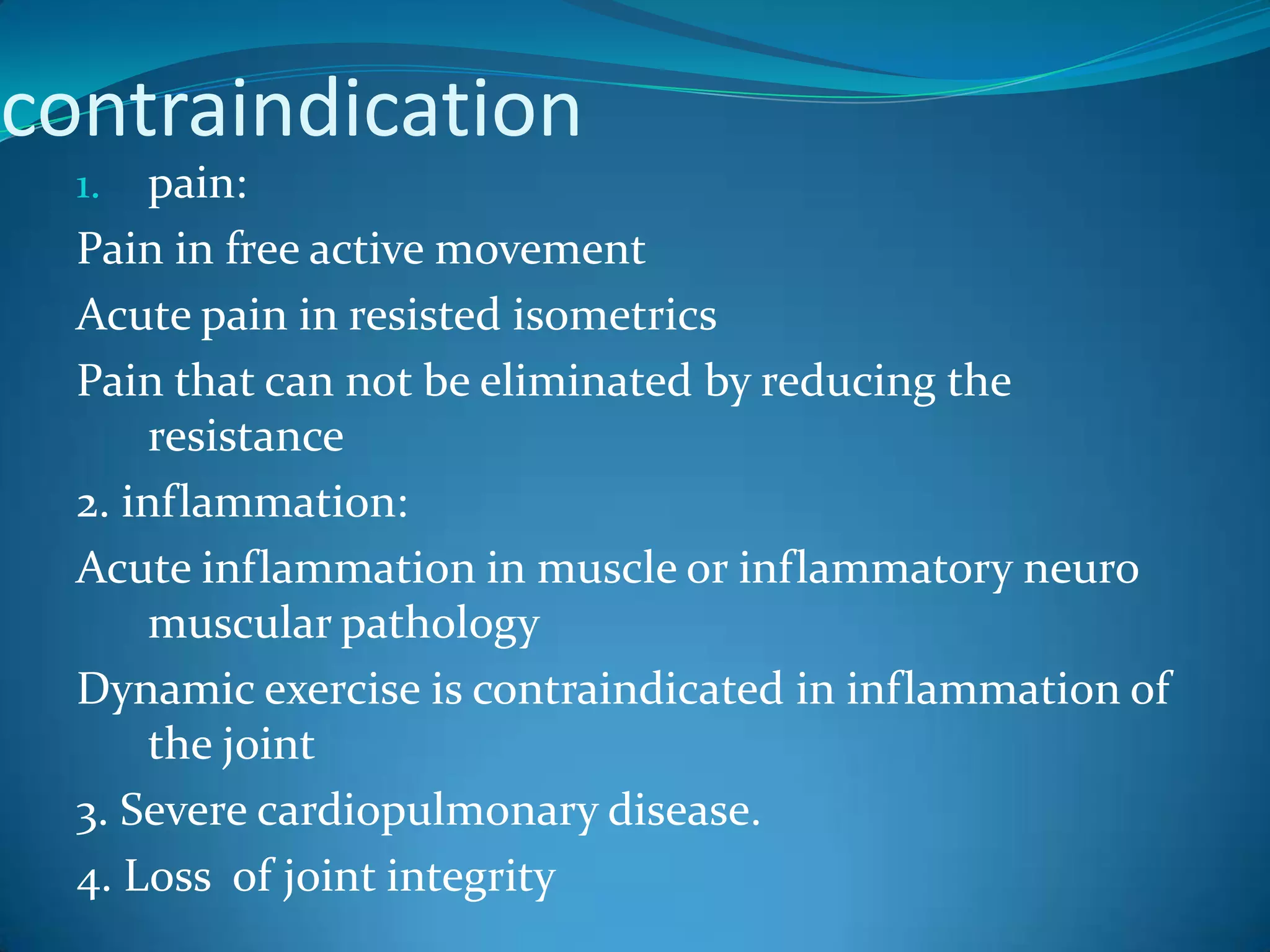 contraindication

1. pain:

Pain in free active movement

Acute pain in resisted isometrics

Pain that can not be eliminated by reducing the resistance

2. inflammation:

Acute inflammation in muscle or inflammatory neuro muscular pathology

Dynamic exercise is contraindicated in inflammation of the joint

3. Severe cardiopulmonary disease.

4. Loss of joint integrity